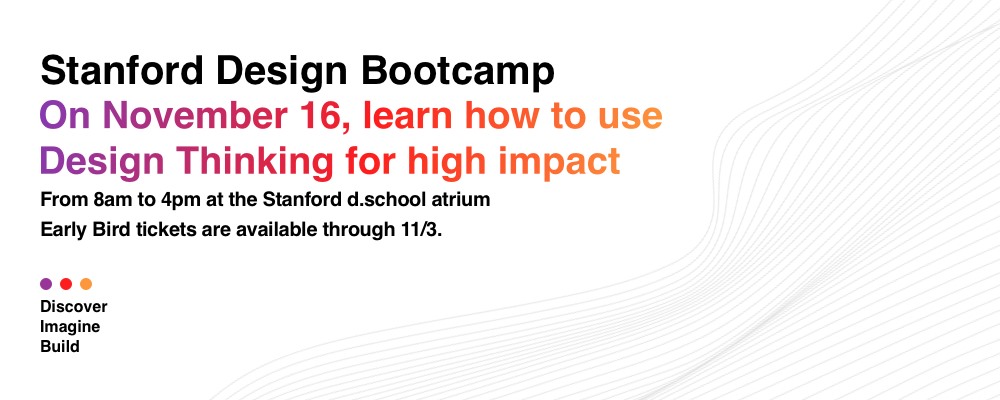 Stanford Design Bootcamp
On November 16, learn how to use Design Thinking for high impact
From 8am to 4pm at the Stanford d.school atrium
Early Bird tickets are available through 11/3.

Discover
Imagine
Build